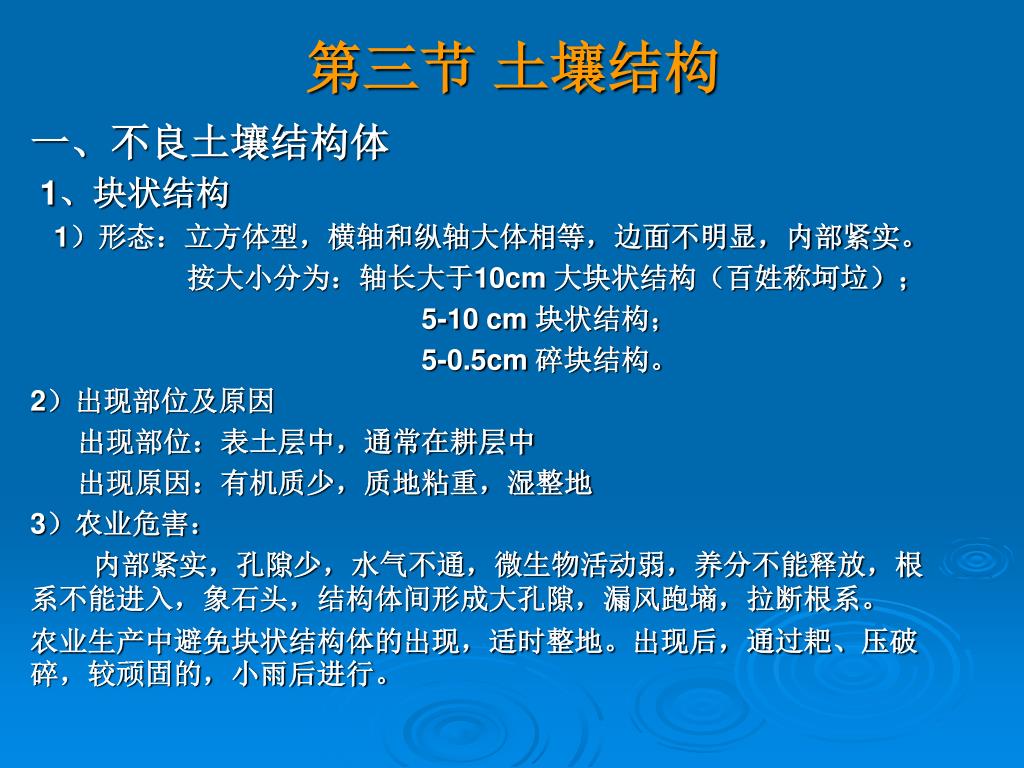 第三节 土壤结构

一、不良土壤结构体

1、块状结构

1）形态：立方体型，横轴和纵轴大体相等，边面不明显，内部紧实。

按大小分为：轴长大于10cm 大块状结构（百姓称坷垃）；

5-10 cm 块状结构；

5-0.5cm 碎块结构。

2）出现部位及原因

出现部位：表土层中，通常在耕层中

出现原因：有机质少，质地粘重，湿整地

3）农业危害：

内部紧实，孔隙少，水气不通，微生物活动弱，养分不能释放，根系不能进入，象石头，结构体间形成大孔隙，漏风跑墒，拉断根系。

农业生产中避免块状结构体的出现，适时整地。出现后，通过耙、压破碎，较顽固的，小雨后进行。